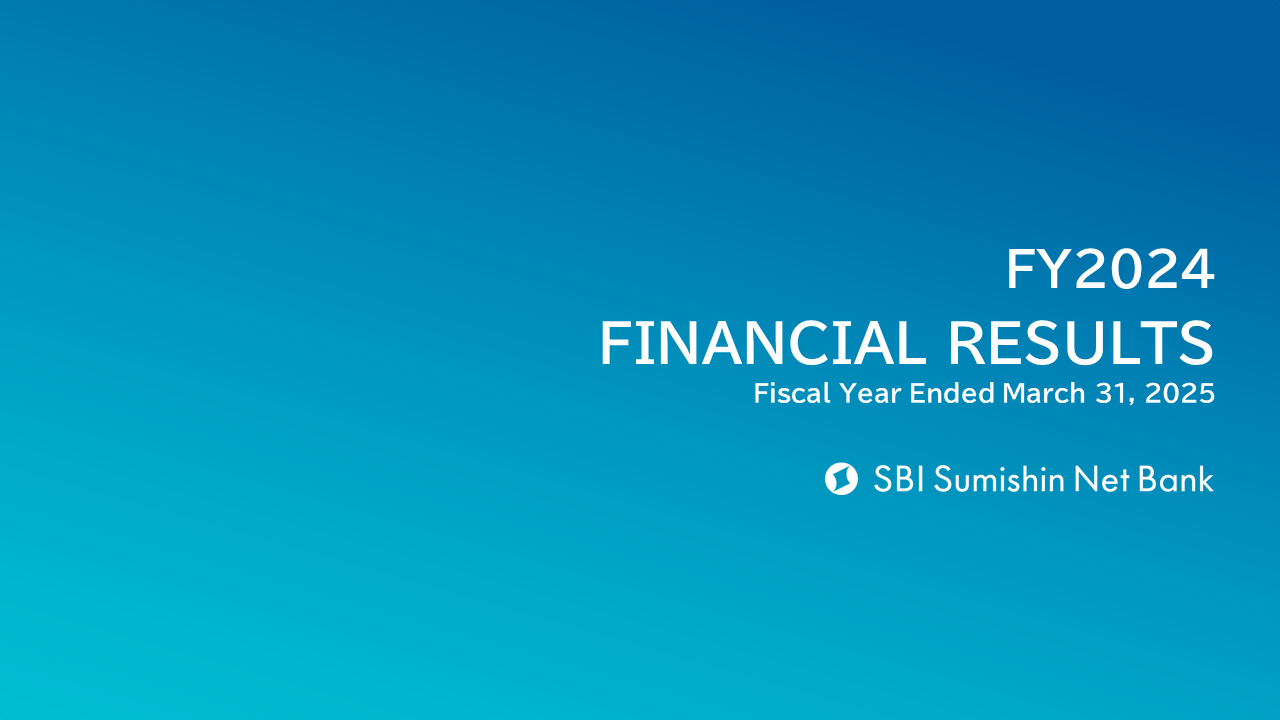 FY2024
FINANCIAL RESULTS
Fiscal Year Ended March 31, 2025

SBI Sumishin Net Bank